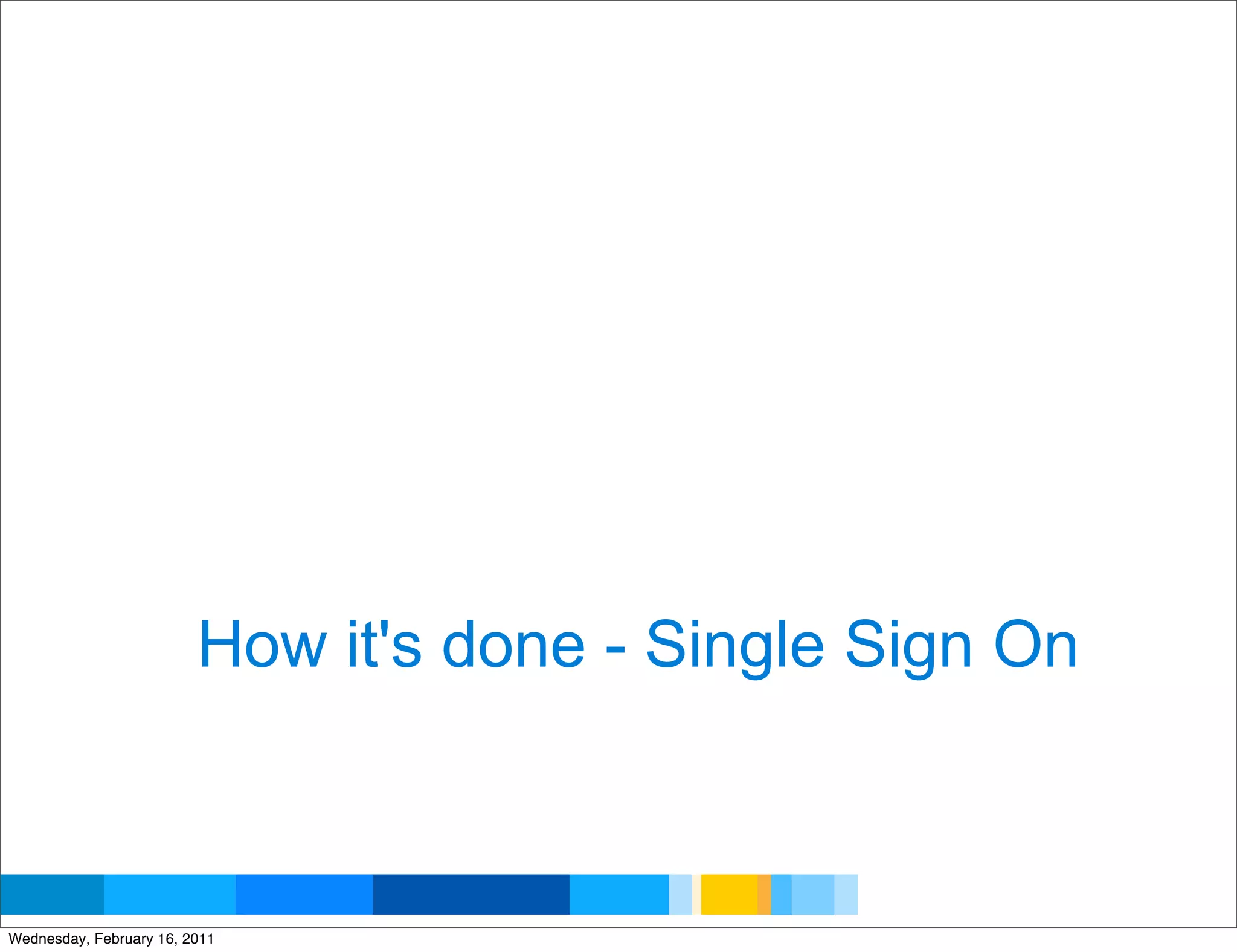 How it's done - Single Sign On

Wednesday, February 16, 2011